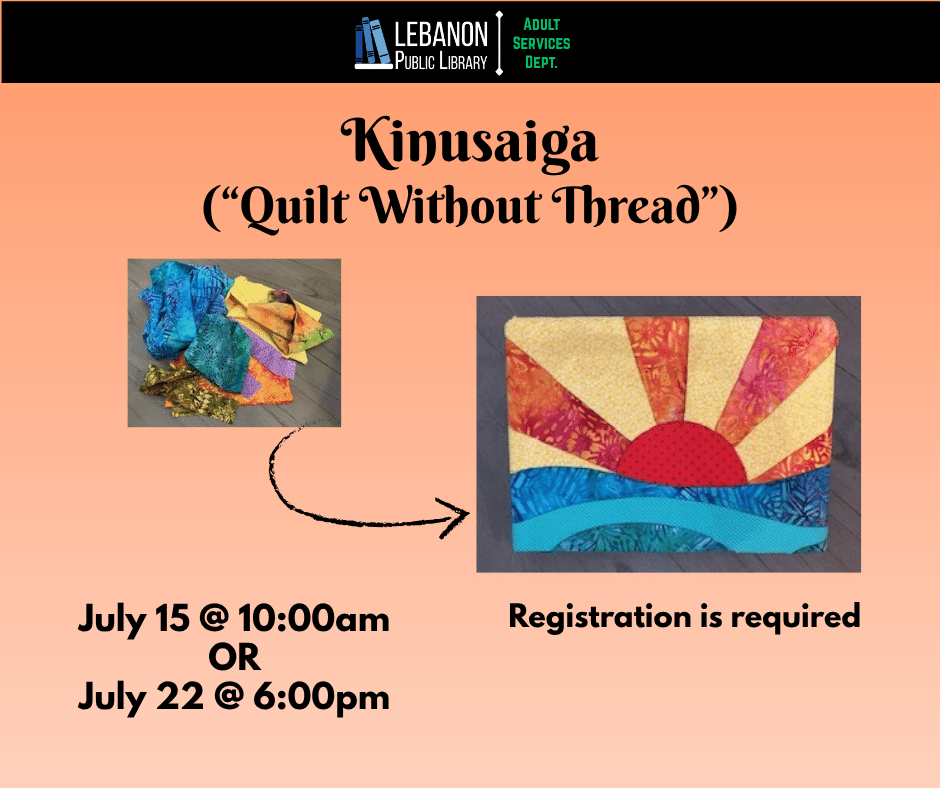 LEBANON PUBLIC LIBRARY

ADULT SERVICES DEPT.

Kinusaiga
("Quilt Without Thread")

July 15 @ 10:00am
OR
July 22 @ 6:00pm

Registration is required